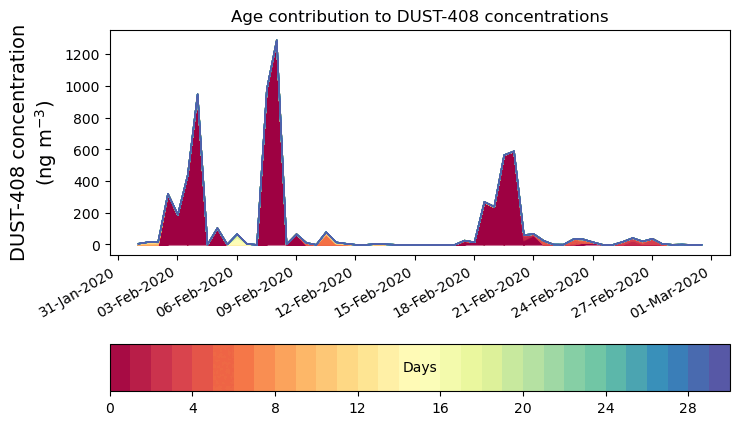 Age contribution to DUST-408 concentrations

DUST-408 concentration (ng m$^{-3}$)

1200
1000
800
600
400
200
0

31-Jan-2020
03-Feb-2020
06-Feb-2020
09-Feb-2020
12-Feb-2020
15-Feb-2020
18-Feb-2020
21-Feb-2020
24-Feb-2020
27-Feb-2020
01-Mar-2020

Days

0
4
8
12
16
20
24
28